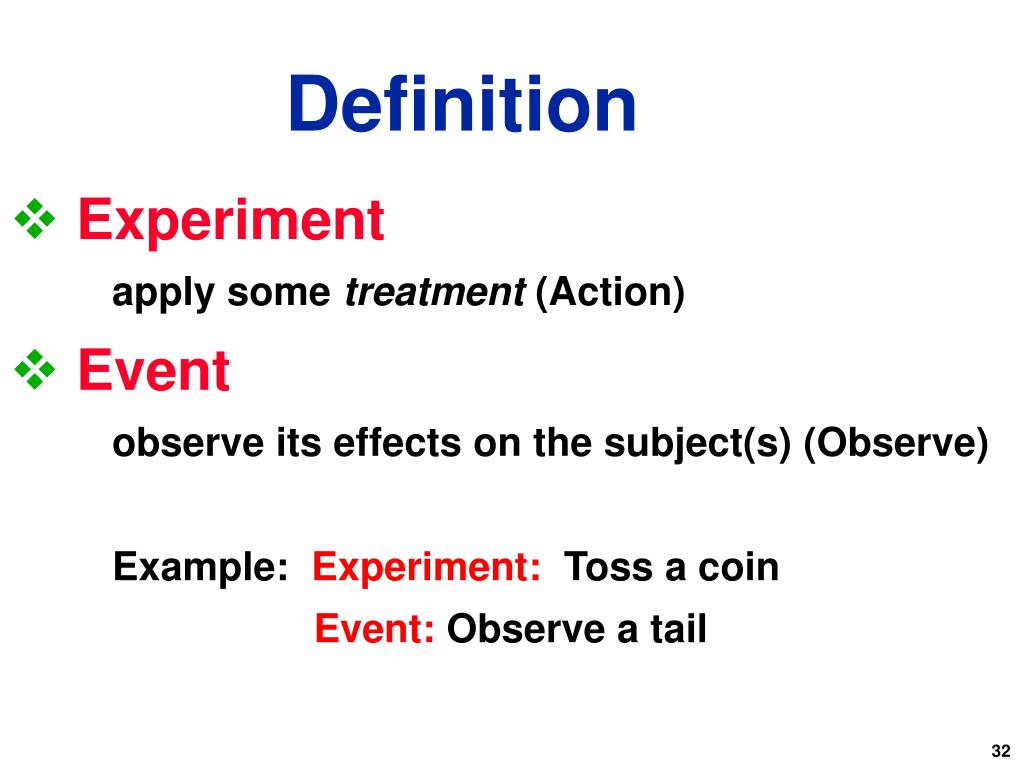 Definition

❖ Experiment

apply some treatment (Action)

❖ Event

observe its effects on the subject(s) (Observe)

Example: Experiment: Toss a coin

Event: Observe a tail

32